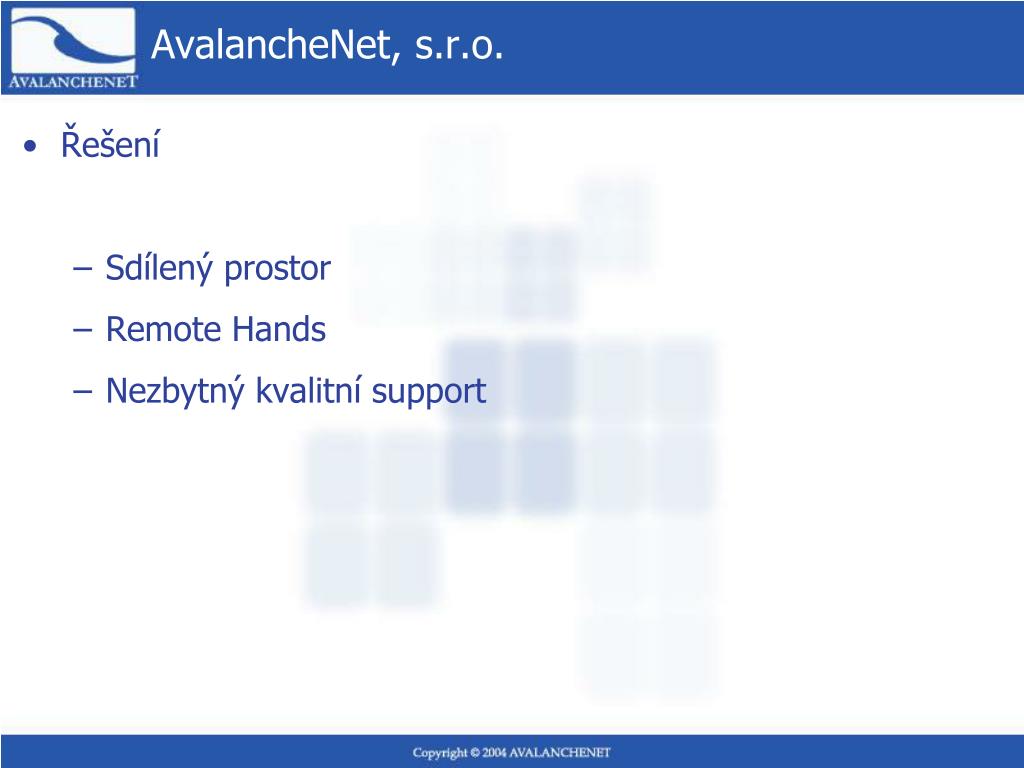 AVALANCHENET

AvalancheNet, s.r.o.

• Řešení

– Sdílený prostor
– Remote Hands
– Nezbytný kvalitní support

Copyright © 2004 AVALANCHENET